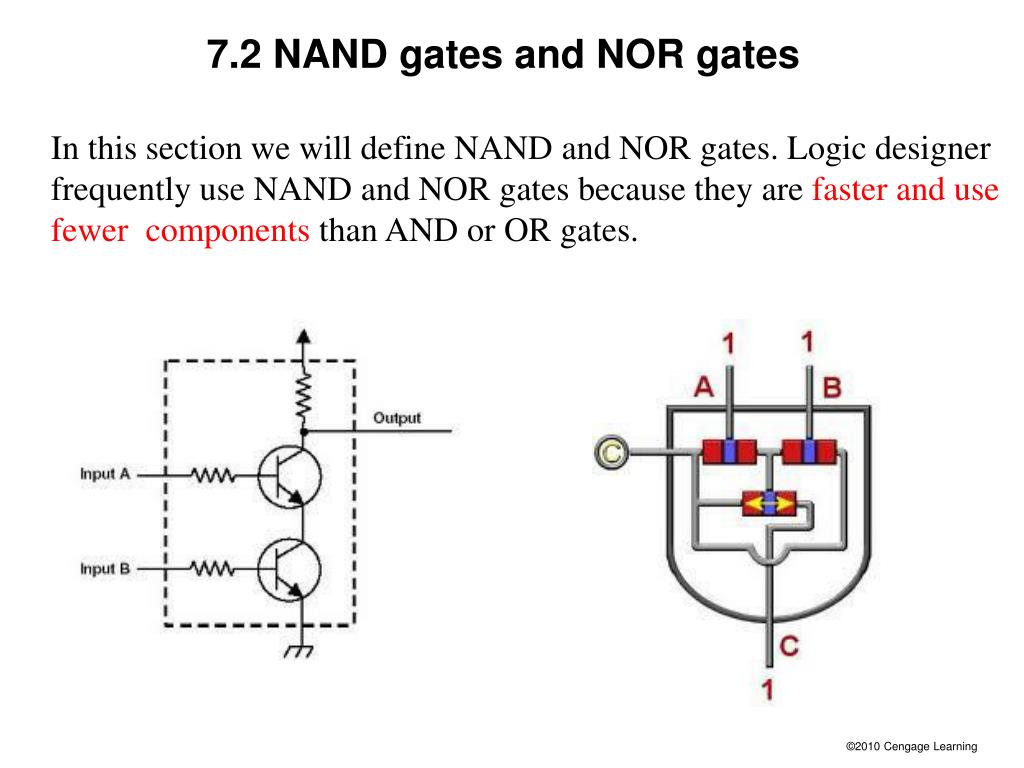 7.2 NAND gates and NOR gates

In this section we will define NAND and NOR gates. Logic designer frequently use NAND and NOR gates because they are faster and use fewer components than AND or OR gates.

Output

Input A

Input B

1 1

A B

C

C

1

©2010 Cengage Learning